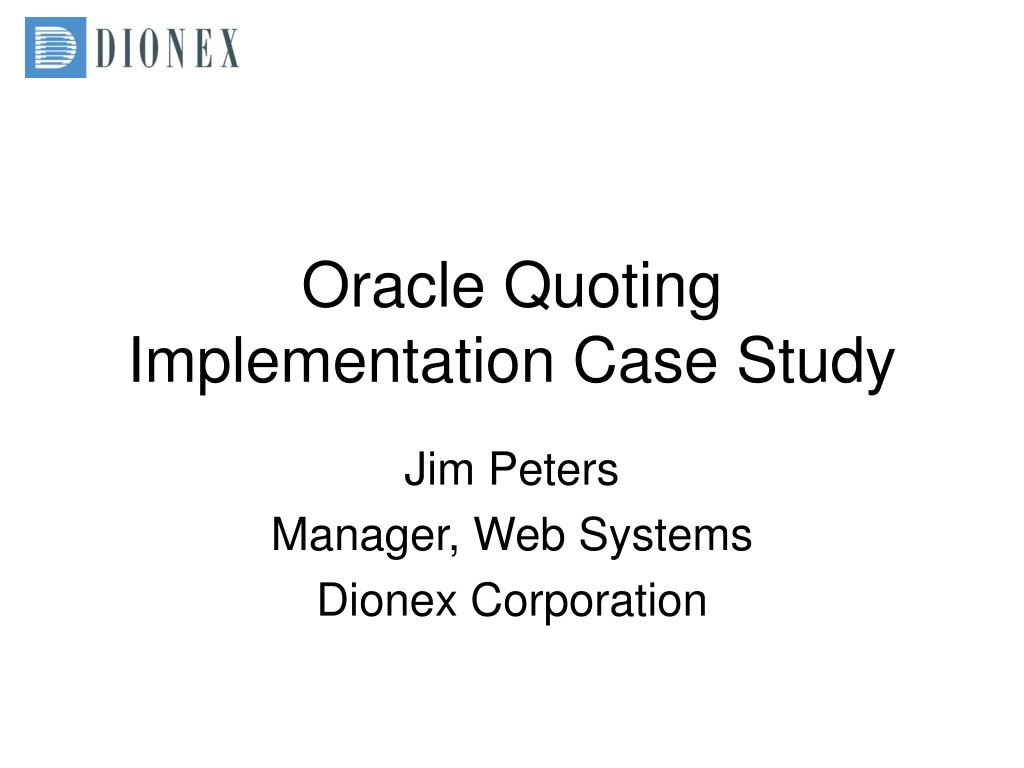 DIONEX

Oracle Quoting Implementation Case Study

Jim Peters
Manager, Web Systems
Dionex Corporation